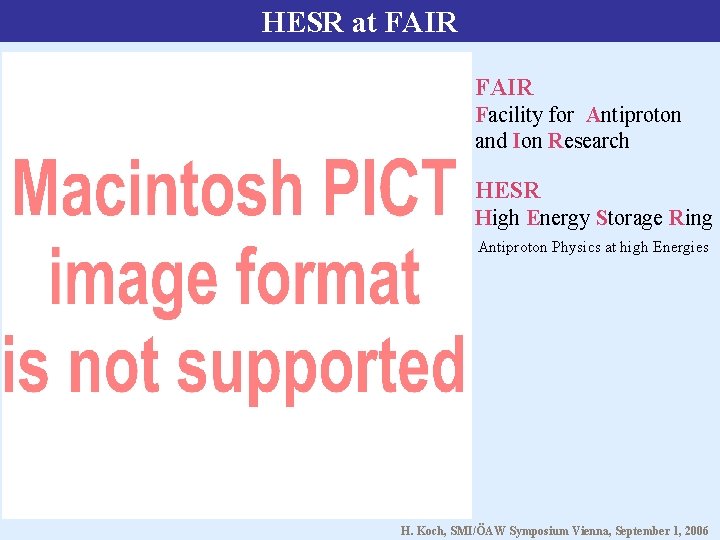 HESR at FAIR

Macintosh PICT image format is not supported

FAIR
Facility for Antiproton and Ion Research

HESR
High Energy Storage Ring

Antiproton Physics at high Energies

H. Koch, SMI/ÖAW Symposium Vienna, September 1, 2006